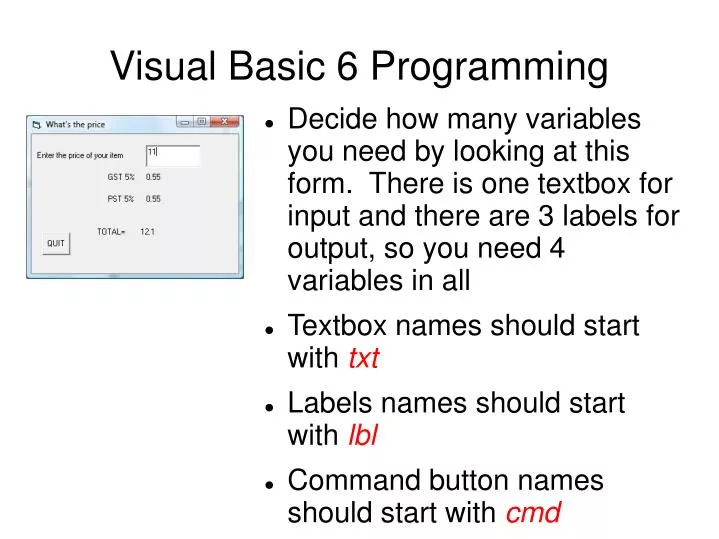 Visual Basic 6 Programming

What's the price

Enter the price of your item 11

GST 5% 0.55

PST 5% 0.55

TOTAL= 12.1

QUIT

- Decide how many variables you need by looking at this form. There is one textbox for input and there are 3 labels for output, so you need 4 variables in all
- Textbox names should start with txt
- Labels names should start with lbl
- Command button names should start with cmd